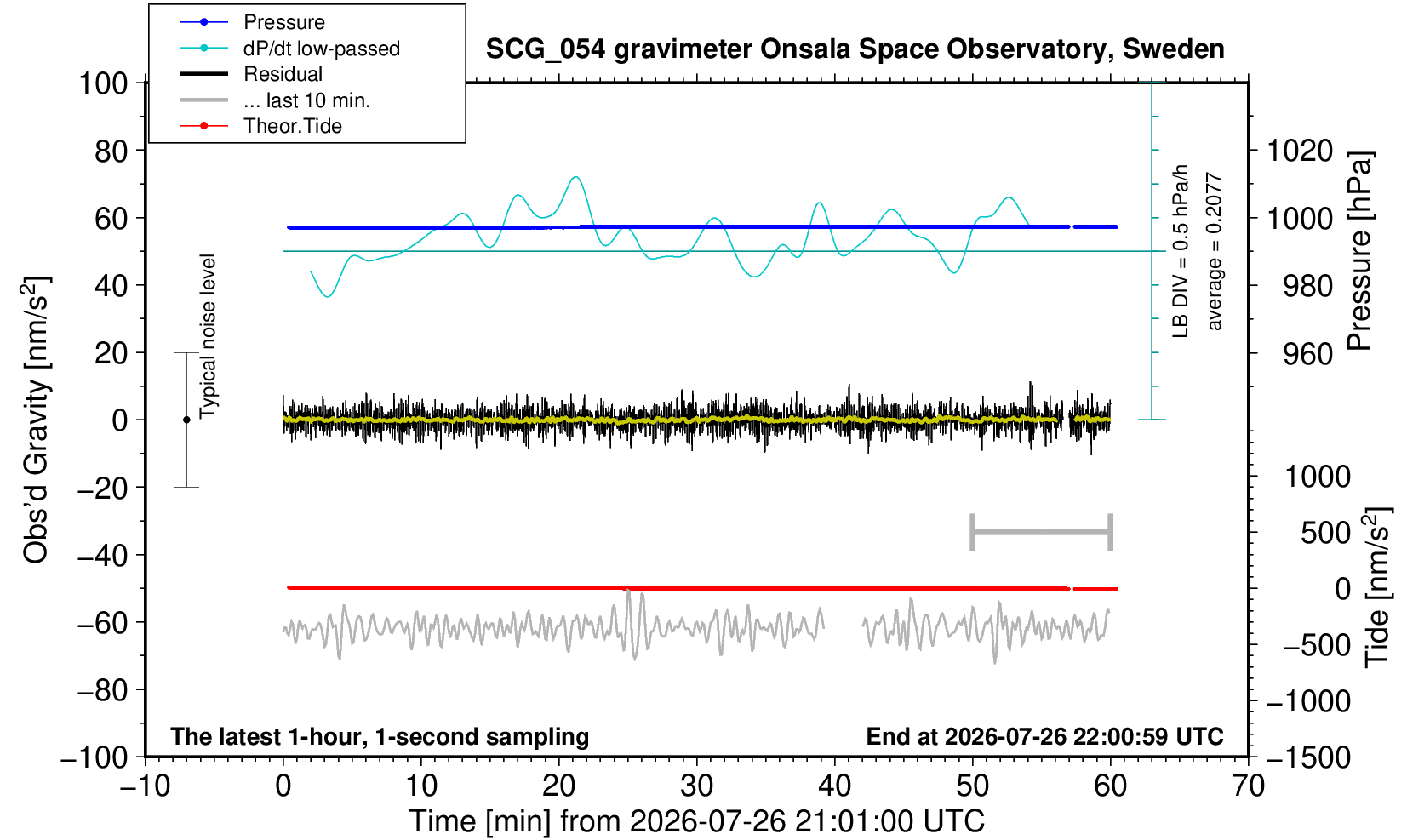 Pressure
dP/dt low-passed
Residual
... last 10 min.
Theor.Tide

SCG_054 gravimeter Onsala Space Observatory, Sweden

100
80
60
40
20
0
−20
−40
−60
−80
−100

Obs'd Gravity [nm/s$^2$]

Typical noise level

LB DIV = 0.5 hPa/h
average = 0.2077

1020
1000
980
960

Pressure [hPa]

1000
500
0
−500
−1000
−1500

Tide [nm/s$^2$]

The latest 1-hour, 1-second sampling

End at 2026-07-26 22:00:59 UTC

−10
0
10
20
30
40
50
60
70

Time [min] from 2026-07-26 21:01:00 UTC